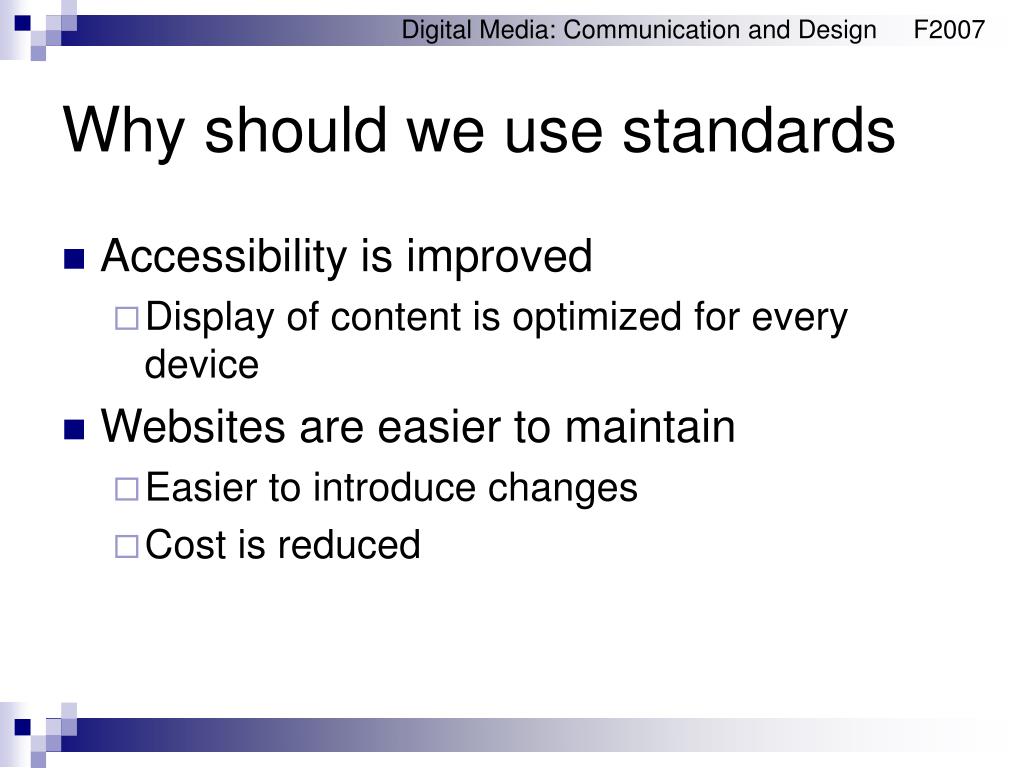 Digital Media: Communication and Design F2007

Why should we use standards

Accessibility is improved

Display of content is optimized for every device

Websites are easier to maintain

Easier to introduce changes

Cost is reduced